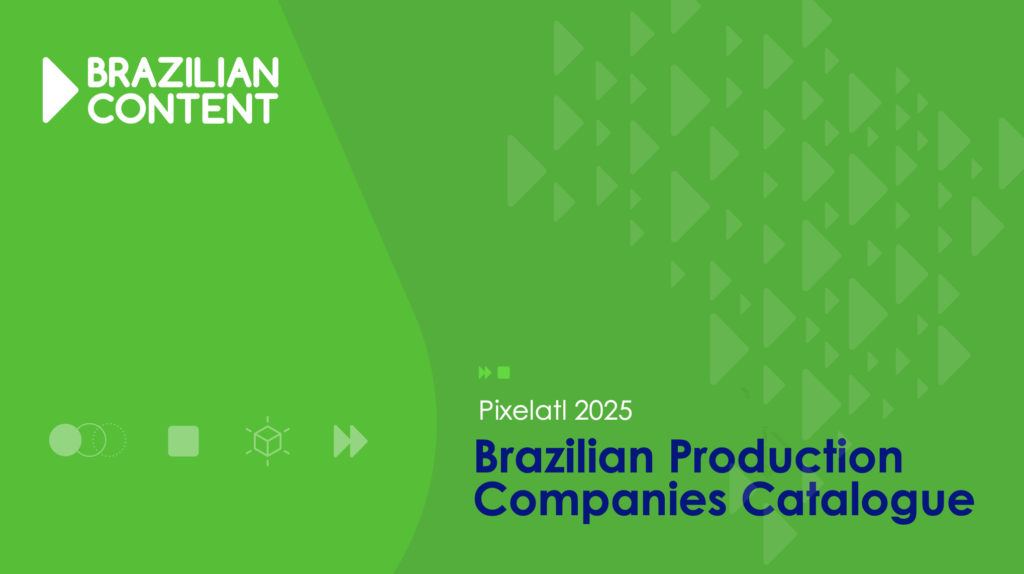 BRAZILIAN CONTENT

Pixelatl 2025

Brazilian Production Companies Catalogue